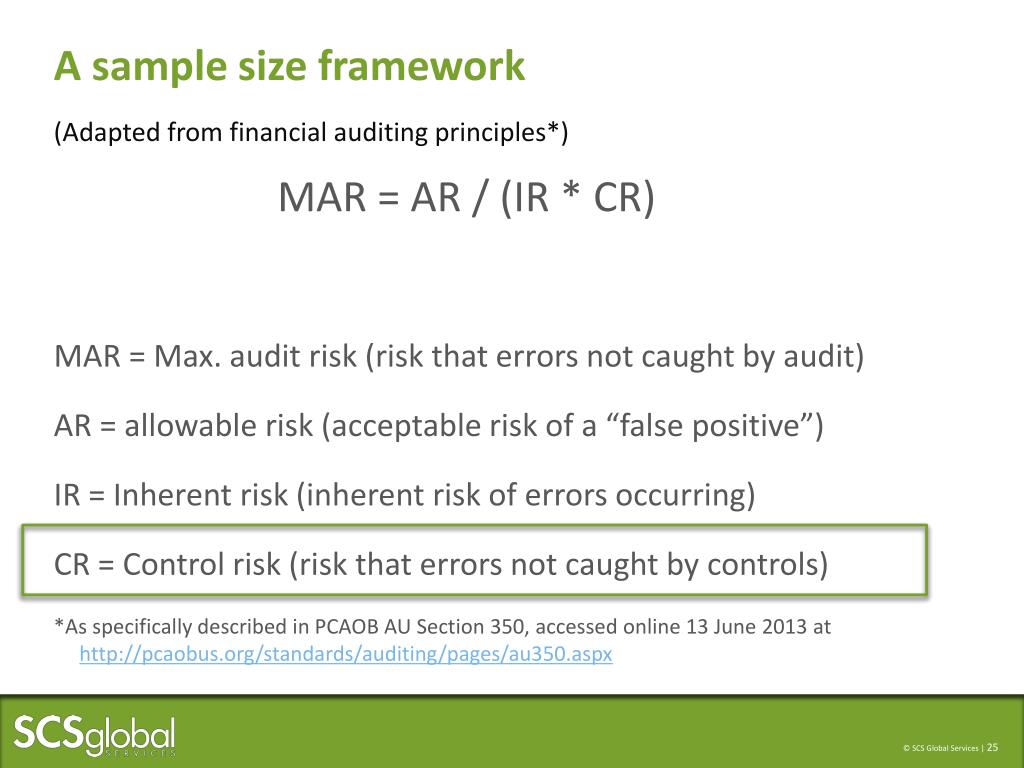 A sample size framework

(Adapted from financial auditing principles*)

MAR = AR / (IR * CR)

MAR = Max. audit risk (risk that errors not caught by audit)

AR = allowable risk (acceptable risk of a “false positive”)

IR = Inherent risk (inherent risk of errors occurring)

CR = Control risk (risk that errors not caught by controls)

*As specifically described in PCAOB AU Section 350, accessed online 13 June 2013 at http://pcaobus.org/standards/auditing/pages/au350.aspx

SCSglobal SERVICES

© SCS Global Services | 25